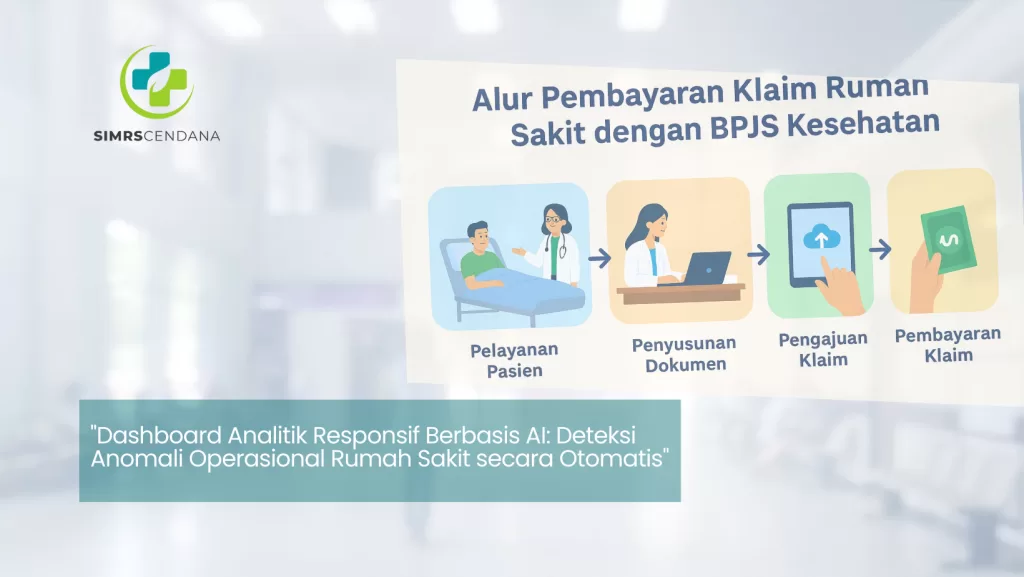 SIMRSCENDANA

Alur Pembayaran Klaim Ruman Sakit dengan BPJS Kesehatan

Pelayanan Pasien

Penyusunan Dokumen

Pengajuan Klaim

Pembayaran Klaim

"Dashboard Analitik Responsif Berbasis AI: Deteksi Anomali Operasional Rumah Sakit secara Otomatis"